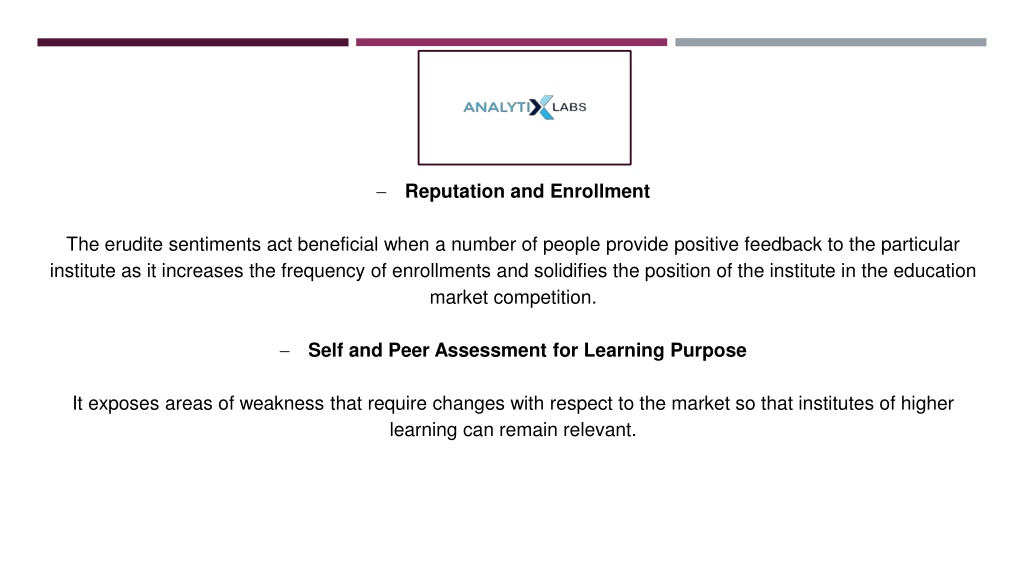 ANALYTIX LABS

– Reputation and Enrollment

The erudite sentiments act beneficial when a number of people provide positive feedback to the particular institute as it increases the frequency of enrollments and solidifies the position of the institute in the education market competition.

– Self and Peer Assessment for Learning Purpose

It exposes areas of weakness that require changes with respect to the market so that institutes of higher learning can remain relevant.